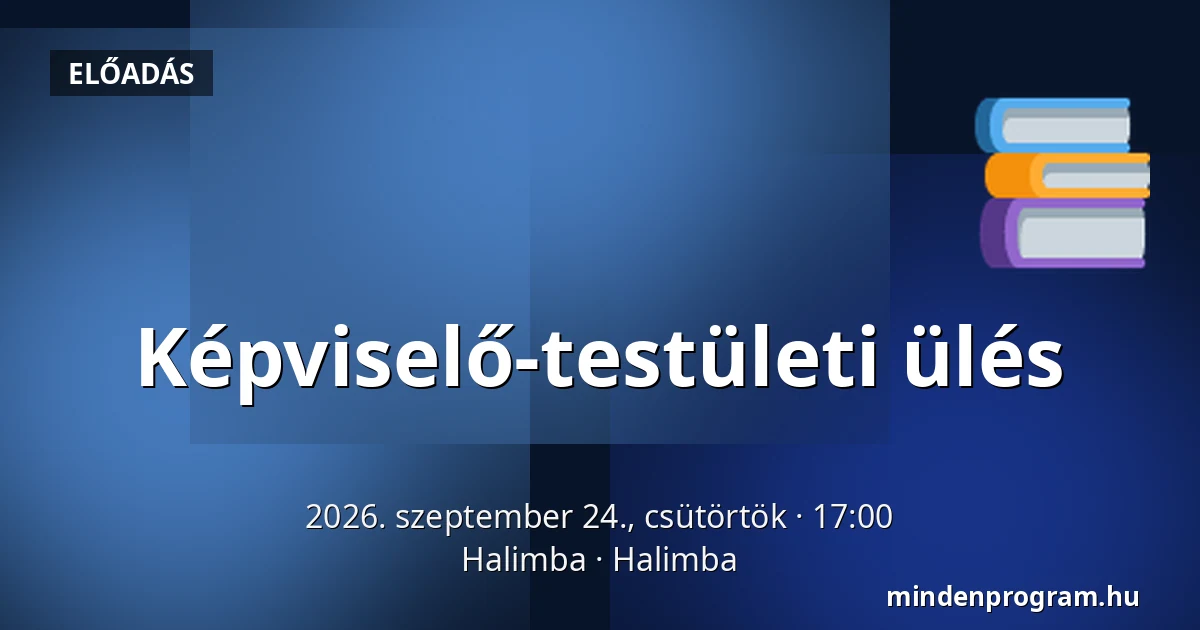 ELŐADÁS

Képviselő-testületi ülés

2026. szeptember 24., csütörtök · 17:00
Halimba · Halimba

mindenprogram.hu